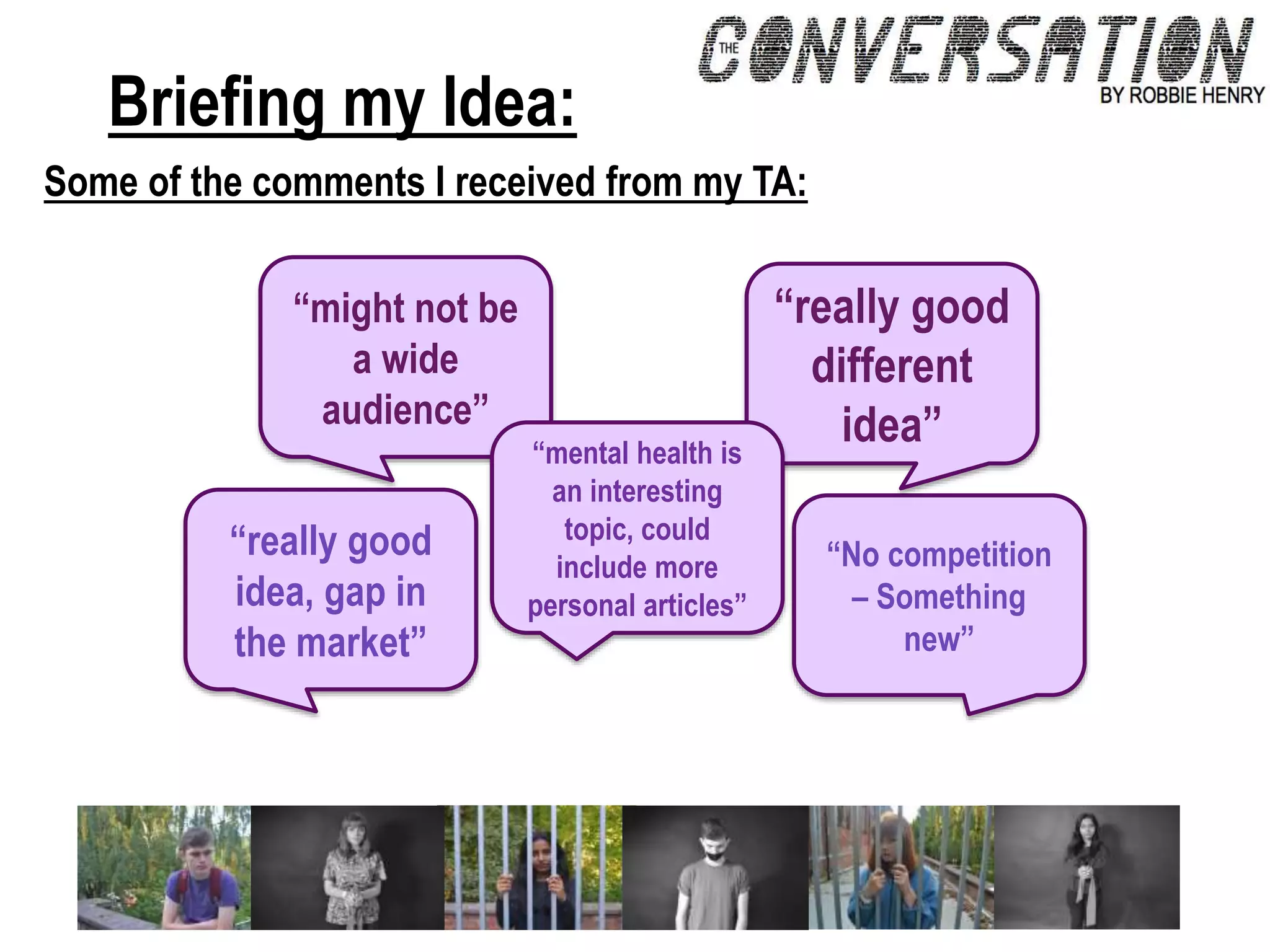 THE CONVERSATION
BY ROBBIE HENRY

Briefing my Idea:

Some of the comments I received from my TA:

“might not be a wide audience”

“really good different idea”

“mental health is an interesting topic, could include more personal articles”

“really good idea, gap in the market”

“No competition – Something new”